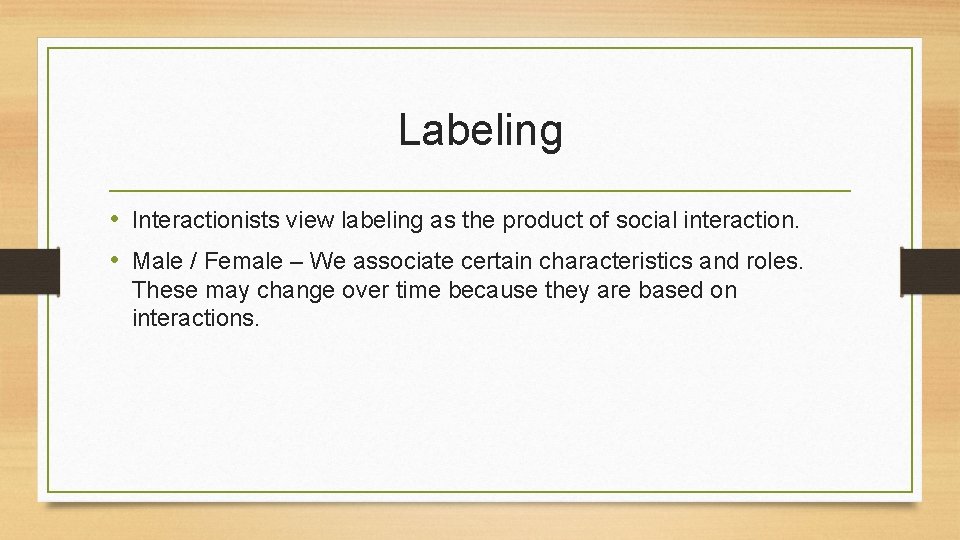 Labeling

• Interactionists view labeling as the product of social interaction.

• Male / Female – We associate certain characteristics and roles. These may change over time because they are based on interactions.